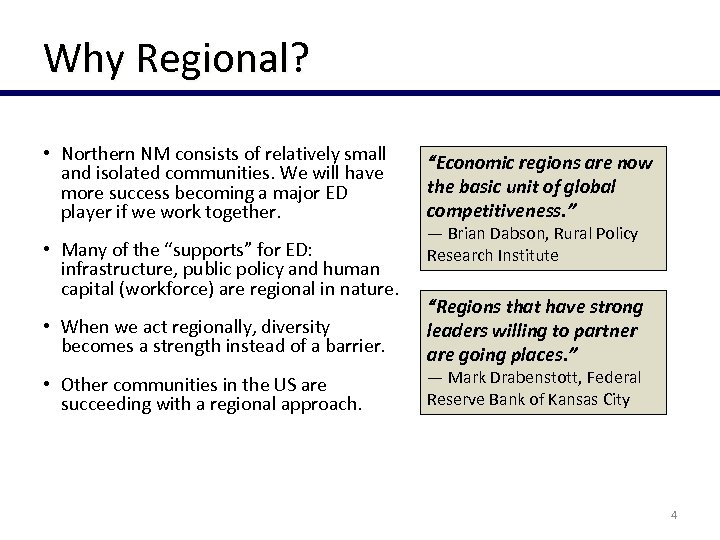 Why Regional?

• Northern NM consists of relatively small and isolated communities. We will have more success becoming a major ED player if we work together.

• Many of the "supports" for ED: infrastructure, public policy and human capital (workforce) are regional in nature.

• When we act regionally, diversity becomes a strength instead of a barrier.

• Other communities in the US are succeeding with a regional approach.

"Economic regions are now the basic unit of global competitiveness."
— Brian Dabson, Rural Policy Research Institute

"Regions that have strong leaders willing to partner are going places."
— Mark Drabenstott, Federal Reserve Bank of Kansas City

4